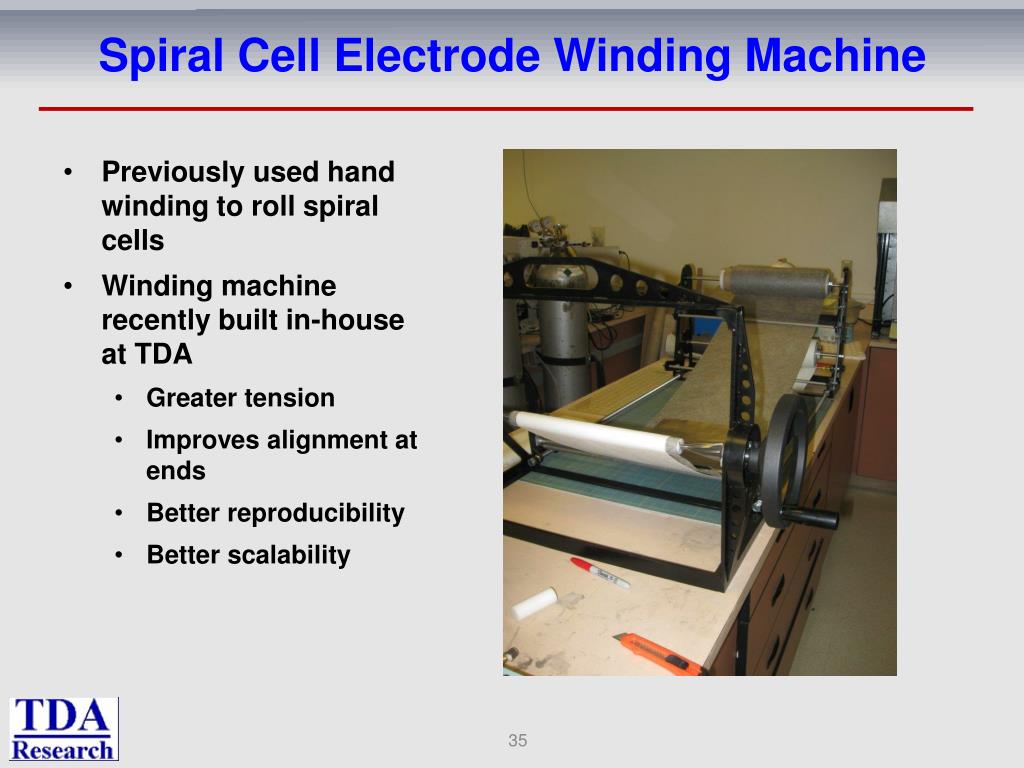 Spiral Cell Electrode Winding Machine

• Previously used hand winding to roll spiral cells
• Winding machine recently built in-house at TDA
  • Greater tension
  • Improves alignment at ends
  • Better reproducibility
  • Better scalability

TDA Research

35